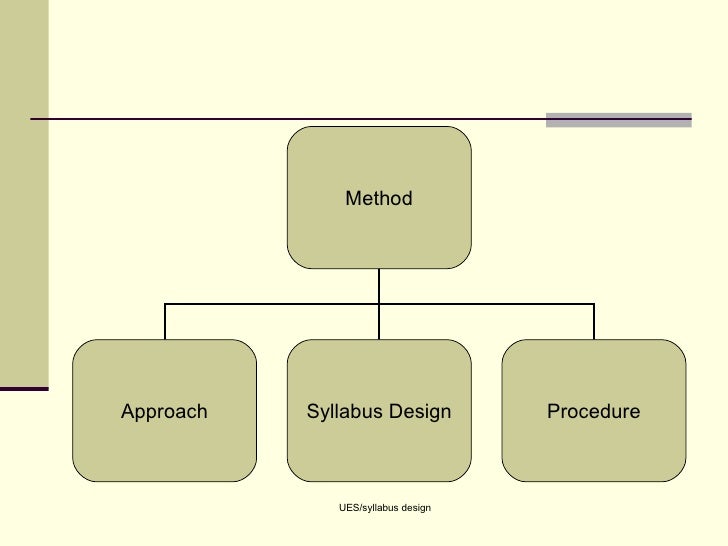 Method

Approach

Syllabus Design

Procedure

UES/syllabus design